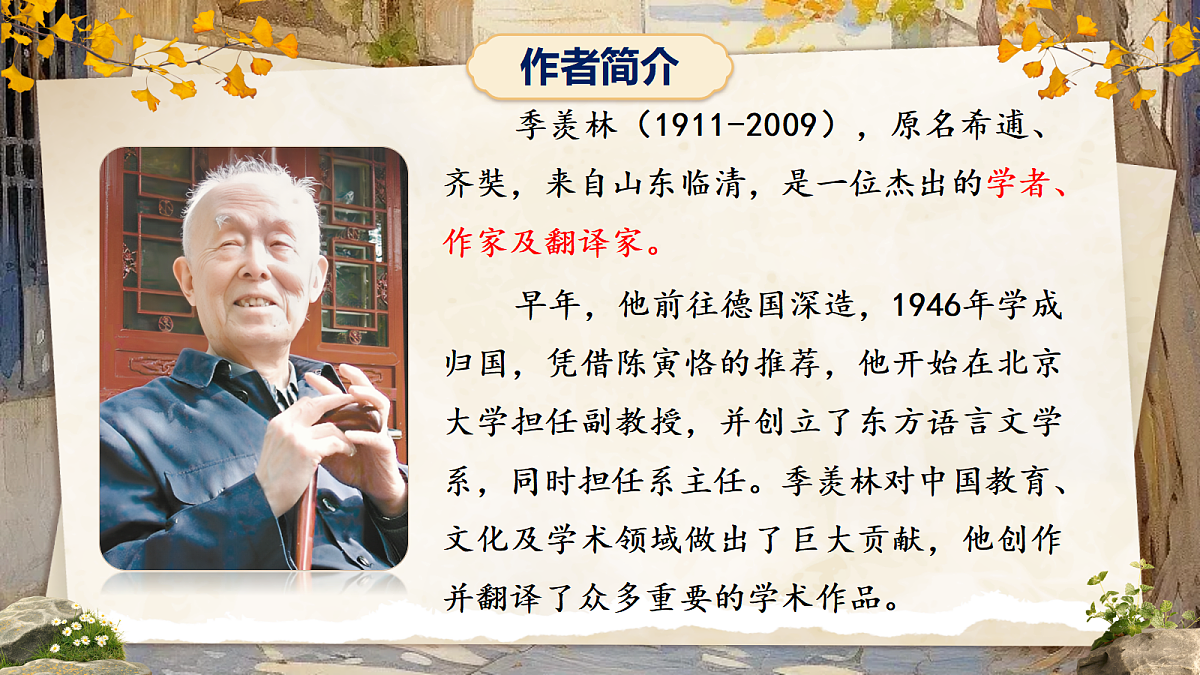 作者简介

季羡林（1911-2009），原名希逋、齐奘，来自山东临清，是一位杰出的学者、作家及翻译家。

早年，他前往德国深造，1946年学成归国，凭借陈寅恪的推荐，他开始在北京大学担任副教授，并创立了东方语言文学系，同时担任系主任。季羡林对中国教育、文化及学术领域做出了巨大贡献，他创作并翻译了众多重要的学术作品。